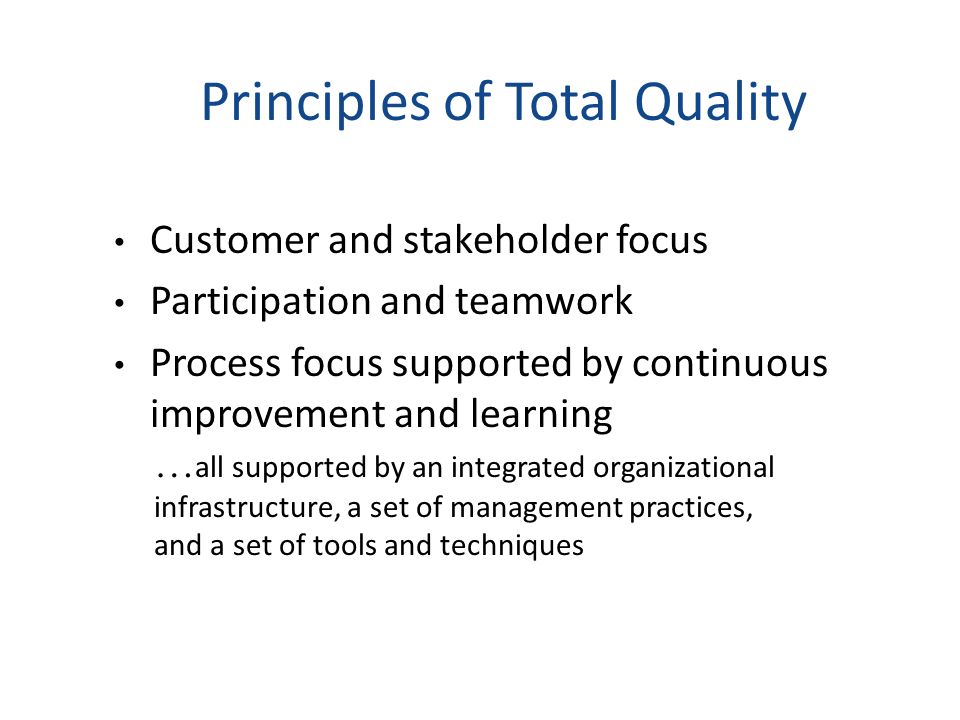 Principles of Total Quality

• Customer and stakeholder focus
• Participation and teamwork
• Process focus supported by continuous improvement and learning

…all supported by an integrated organizational infrastructure, a set of management practices, and a set of tools and techniques